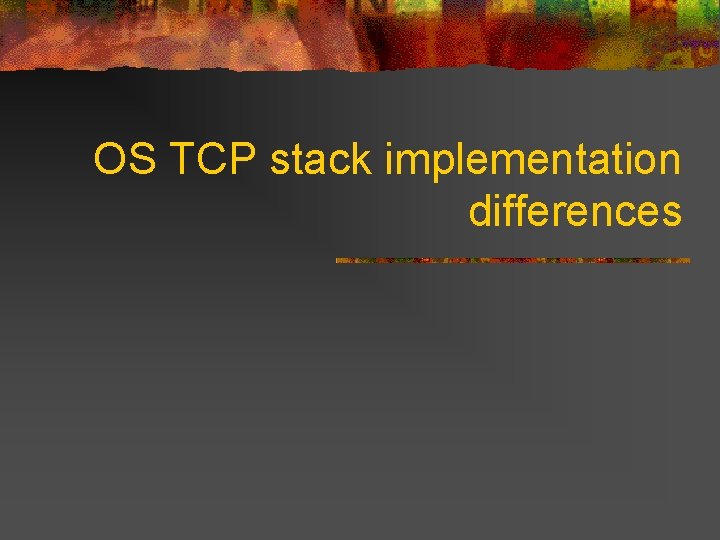 OS TCP stack implementation differences